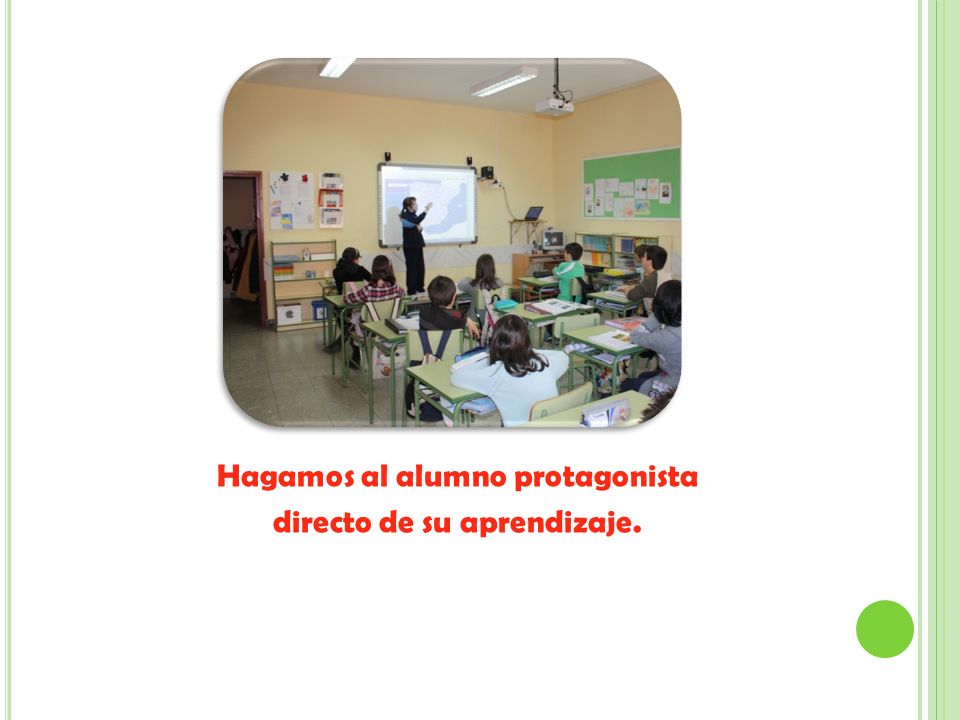 Hagamos al alumno protagonista directo de su aprendizaje.